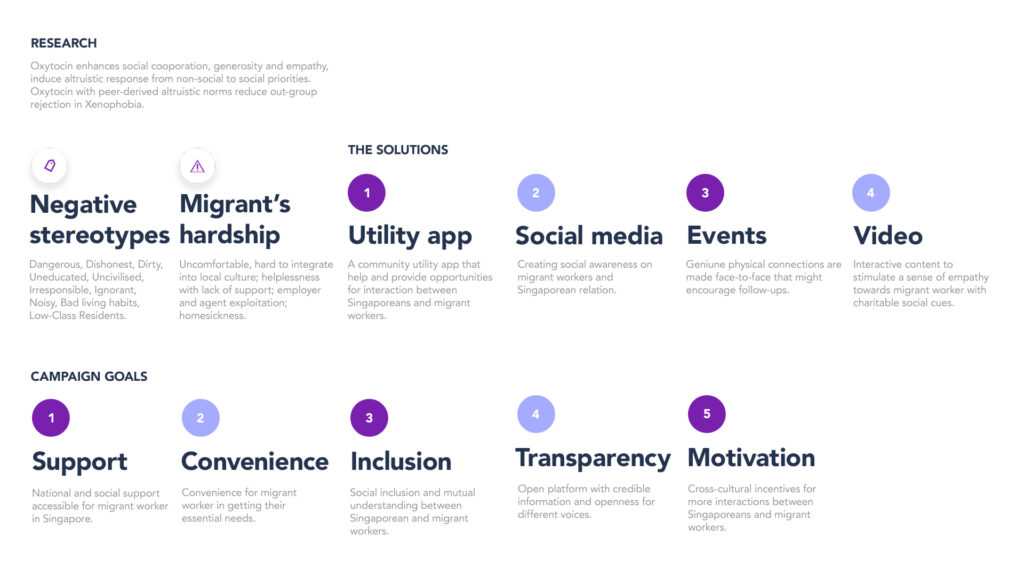 RESEARCH

Oxytocin enhances social cooperation, generosity and empathy, induce altruistic response from non-social to social priorities. Oxytocin with peer-derived altruistic norms reduce out-group rejection in Xenophobia.

Negative stereotypes

Dangerous, Dishonest, Dirty, Uneducated, Uncivilised, Irresponsible, Ignorant, Noisy, Bad living habits, Low-Class Residents.

Migrant's hardship

Uncomfortable, hard to integrate into local culture; helplessness with lack of support; employer and agent exploitation; homesickness.

THE SOLUTIONS

1

Utility app

A community utility app that help and provide opportunities for interaction between Singaporeans and migrant workers.

2

Social media

Creating social awareness on migrant workers and Singaporean relation.

3

Events

Geniune physical connections are made face-to-face that might encourage follow-ups.

4

Video

Interactive content to stimulate a sense of empathy towards migrant worker with charitable social cues.

CAMPAIGN GOALS

1

Support

National and social support accessible for migrant worker in Singapore.

2

Convenience

Convenience for migrant worker in getting their essential needs.

3

Inclusion

Social inclusion and mutual understanding between Singaporean and migrant workers.

4

Transparency

Open platform with credible information and openness for different voices.

5

Motivation

Cross-cultural incentives for more interactions between Singaporeans and migrant workers.